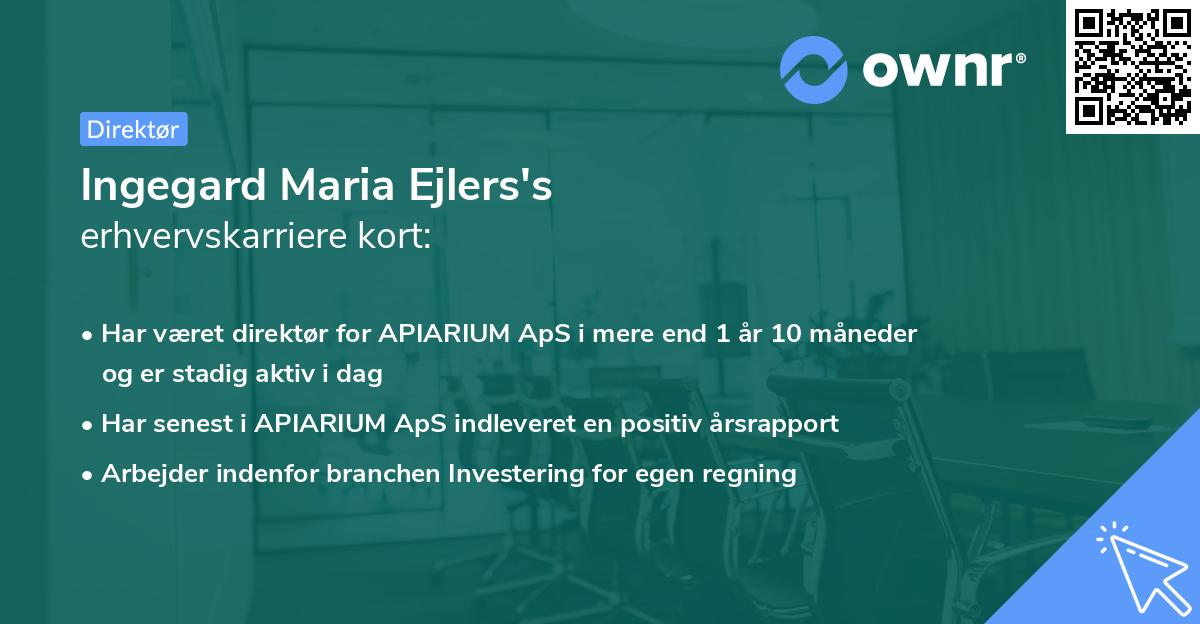 ownr®

Direktør

Ingegard Maria Ejlers's
erhvervskarriere kort:

• Har været direktør for APIARIUM ApS i mere end 1 år 10 måneder og er stadig aktiv i dag
• Har senest i APIARIUM ApS indleveret en positiv årsrapport
• Arbejder indenfor branchen Investering for egen regning